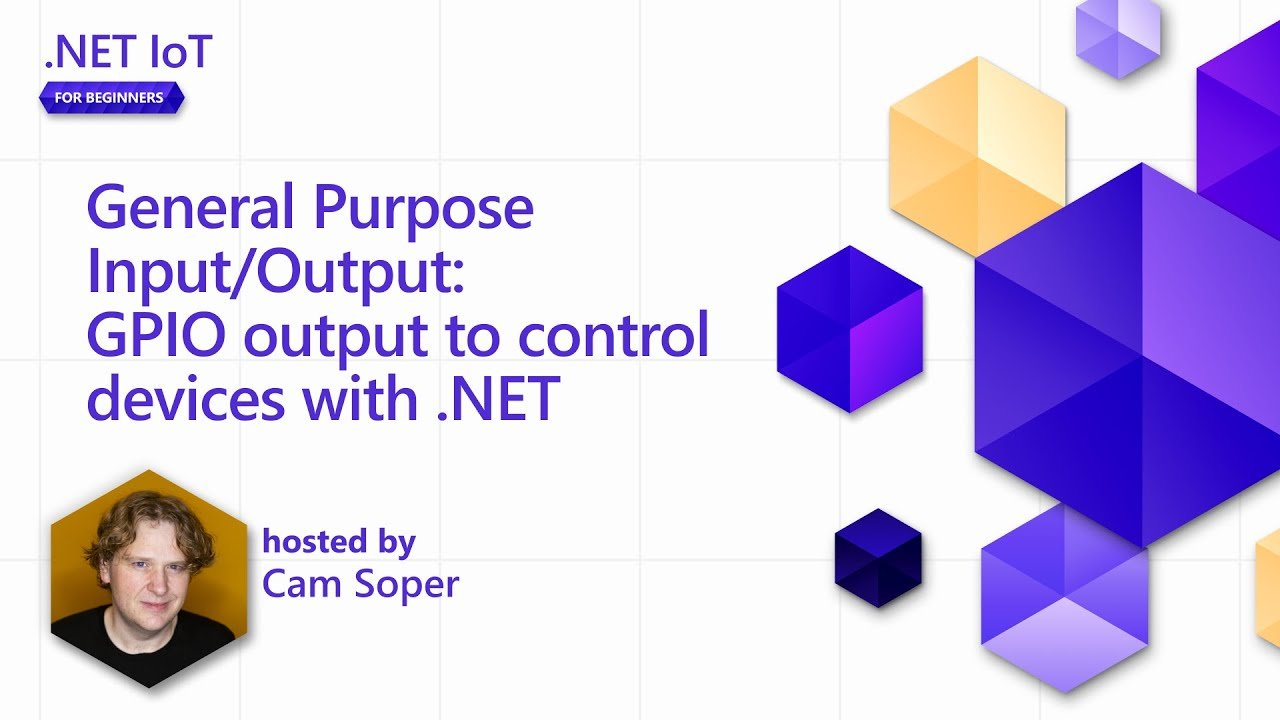 .NET IoT
FOR BEGINNERS

General Purpose Input/Output: GPIO output to control devices with .NET

hosted by
Cam Soper